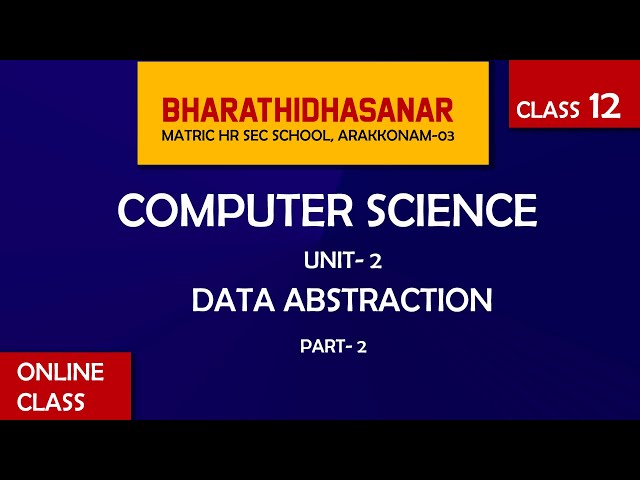 BHARATHIDHASANAR
MATRIC HR SEC SCHOOL, ARAKKONAM-03

CLASS 12

COMPUTER SCIENCE

UNIT- 2

DATA ABSTRACTION

PART- 2

ONLINE CLASS